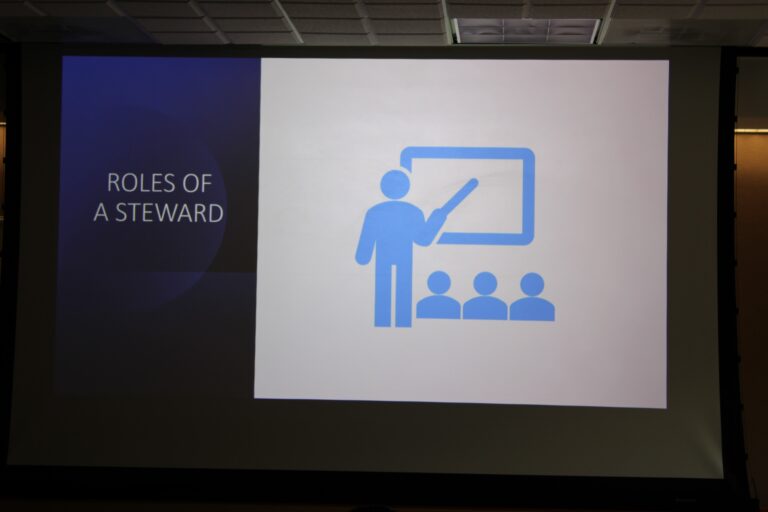 ROLES OF A STEWARD